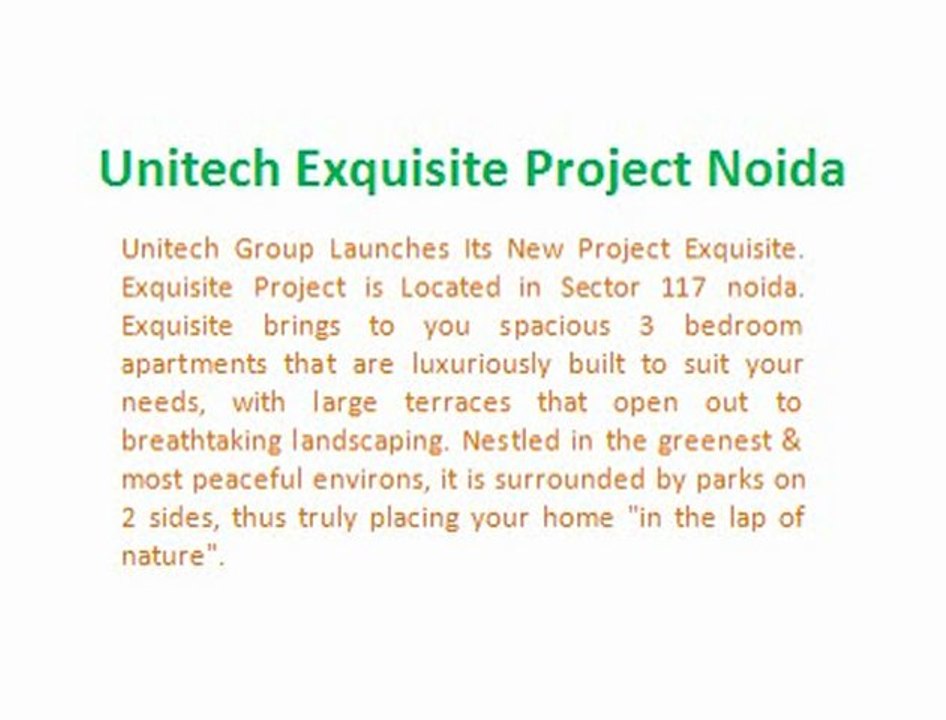 Unitech Exquisite Project Noida

Unitech Group Launches Its New Project Exquisite. Exquisite Project is Located in Sector 117 noida. Exquisite brings to you spacious 3 bedroom apartments that are luxuriously built to suit your needs, with large terraces that open out to breathtaking landscaping. Nestled in the greenest & most peaceful environs, it is surrounded by parks on 2 sides, thus truly placing your home "in the lap of nature".